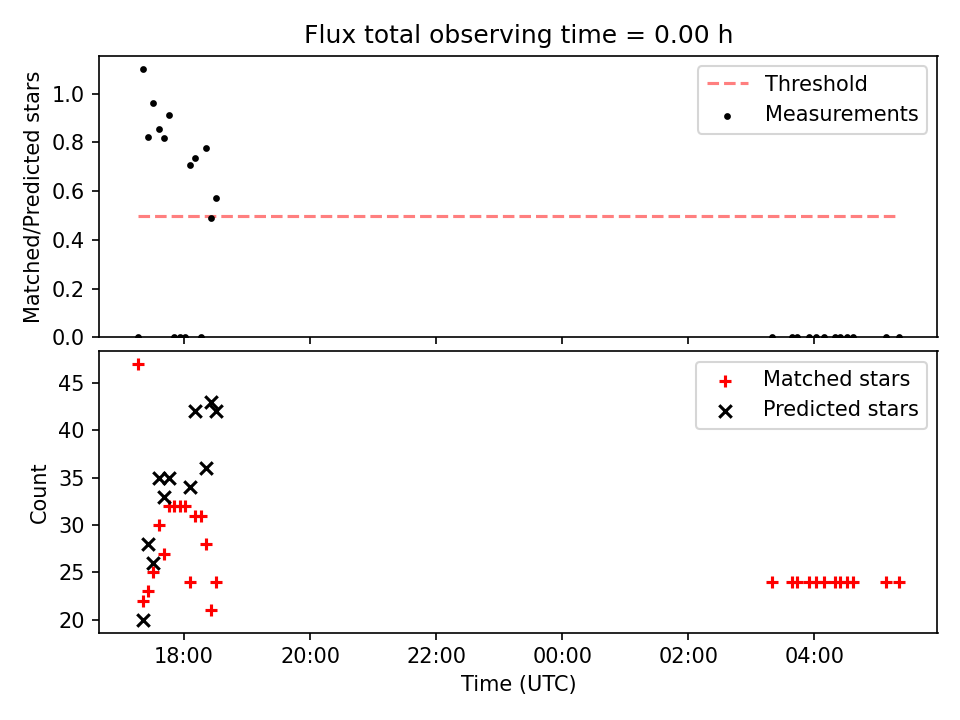 Flux total observing time = 0.00 h

Matched/Predicted stars

1.0
0.8
0.6
0.4
0.2
0.0

Threshold
Measurements

Count

45
40
35
30
25
20

Matched stars
Predicted stars

18:00
20:00
22:00
00:00
02:00
04:00

Time (UTC)